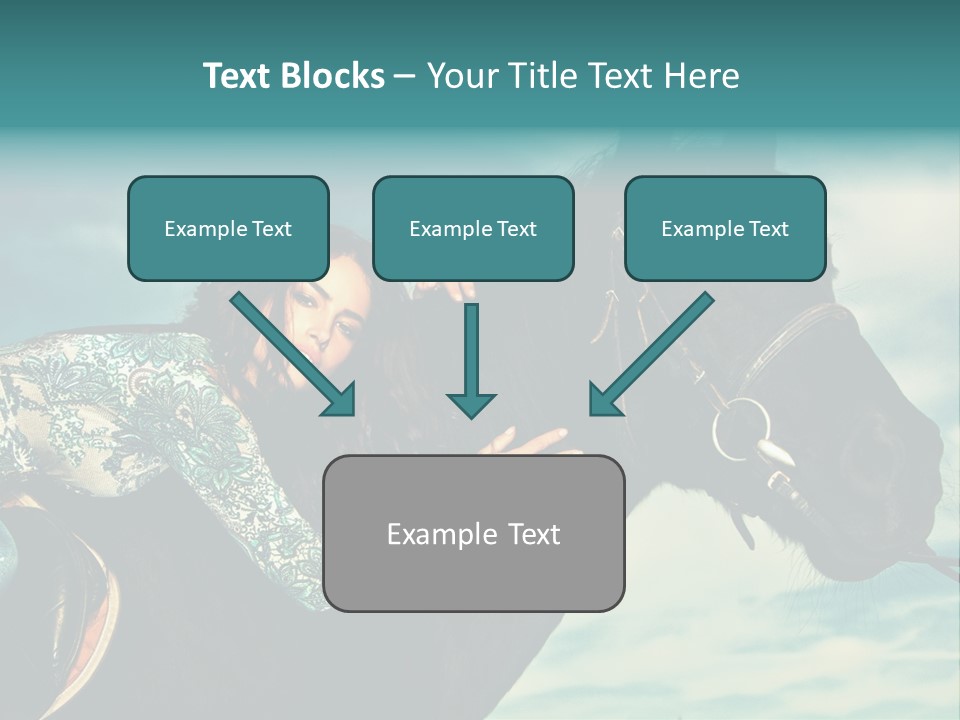 Text Blocks – Your Title Text Here

Example Text

Example Text

Example Text

Example Text